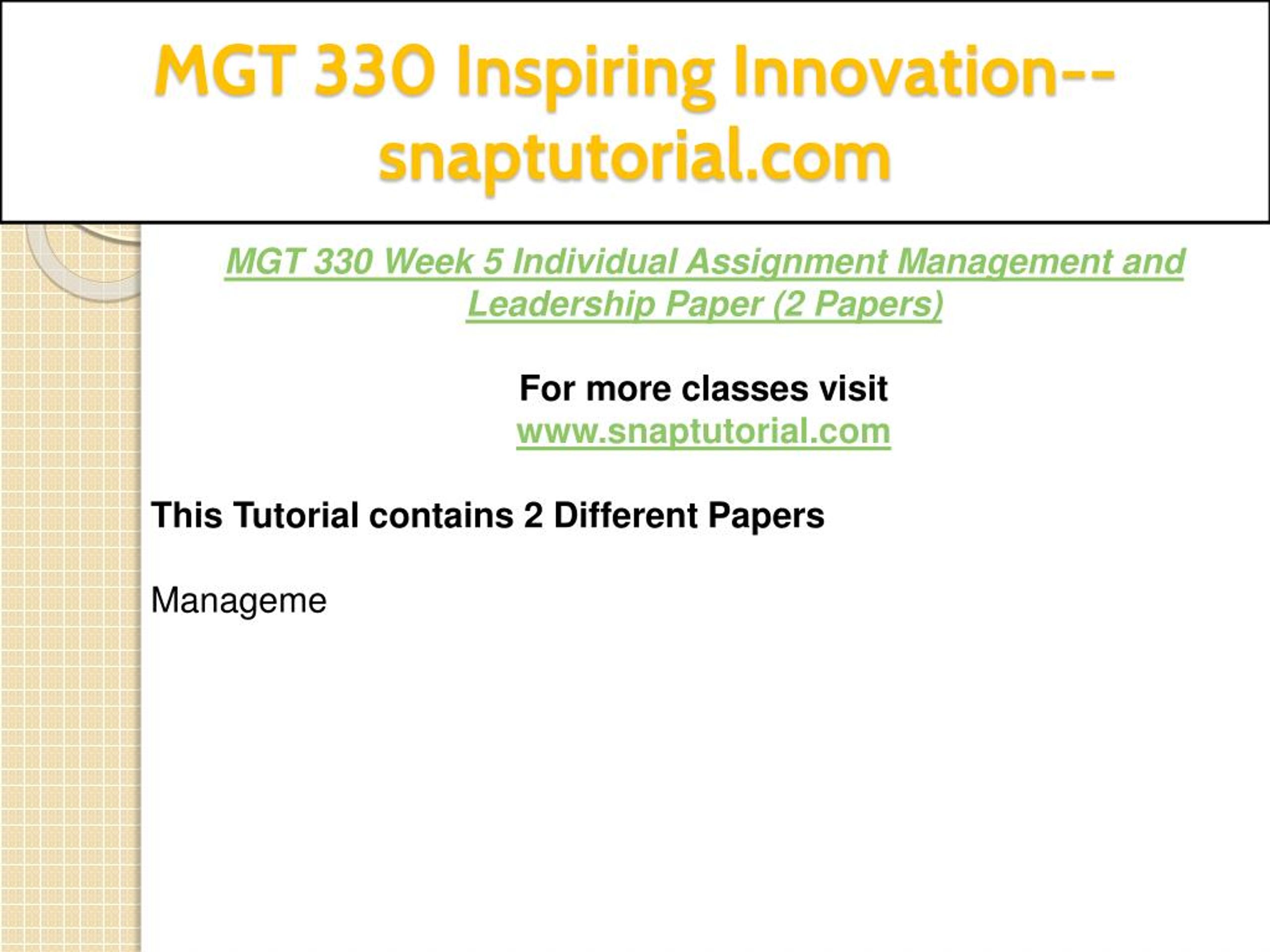 MGT 330 Inspiring Innovation--snaptutorial.com

MGT 330 Week 5 Individual Assignment Management and Leadership Paper (2 Papers)

For more classes visit
www.snaptutorial.com

This Tutorial contains 2 Different Papers

Manageme